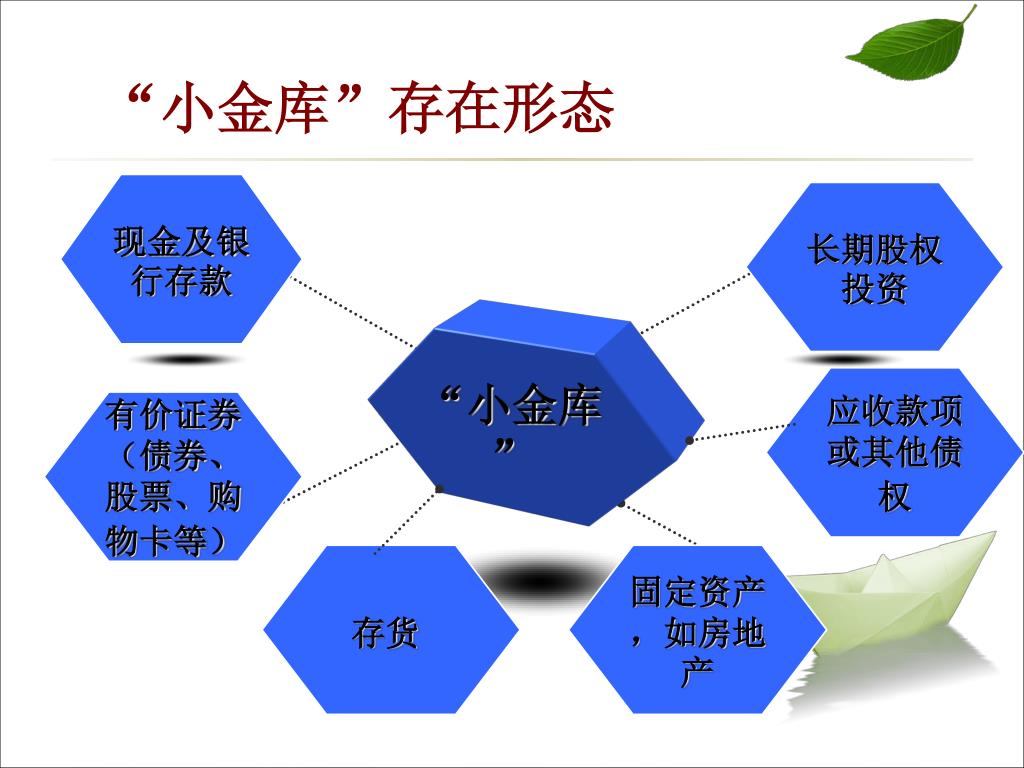 “小金库”存在形态

现金及银行存款

长期股权投资

“小金库”

有价证券（债券、股票、购物卡等）

应收款项或其他债权

存货

固定资产，如房地产